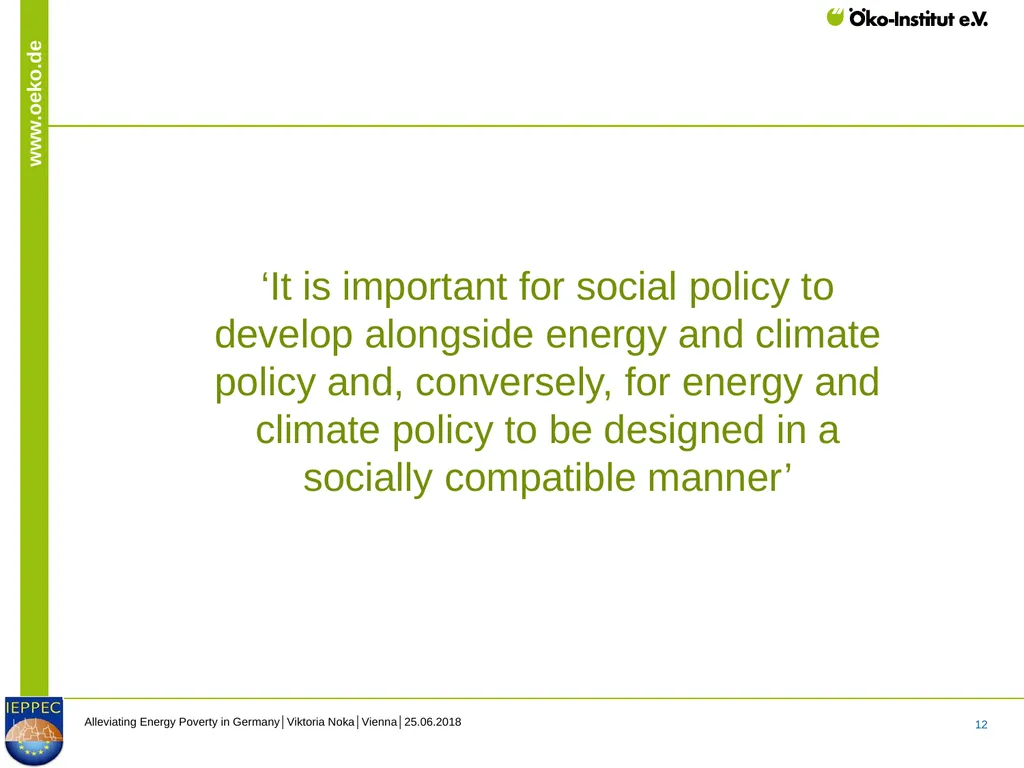 www.oeko.de

Öko-Institut e.V.

‘It is important for social policy to develop alongside energy and climate policy and, conversely, for energy and climate policy to be designed in a socially compatible manner’

IEPPEC

Alleviating Energy Poverty in Germany│Viktoria Noka│Vienna│25.06.2018

12